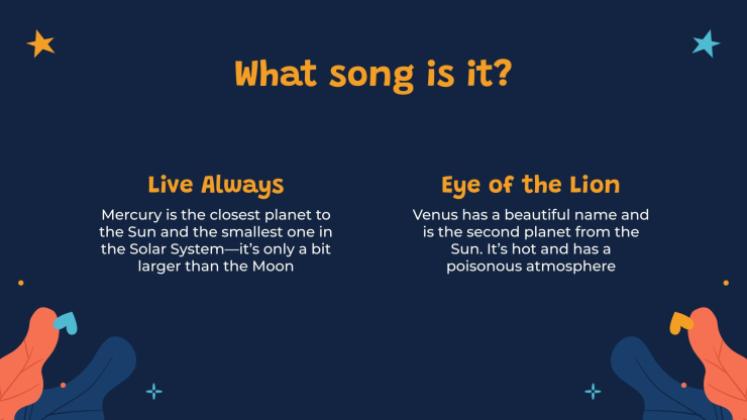 What song is it?

Live Always

Mercury is the closest planet to the Sun and the smallest one in the Solar System—it's only a bit larger than the Moon

Eye of the Lion

Venus has a beautiful name and is the second planet from the Sun. It's hot and has a poisonous atmosphere